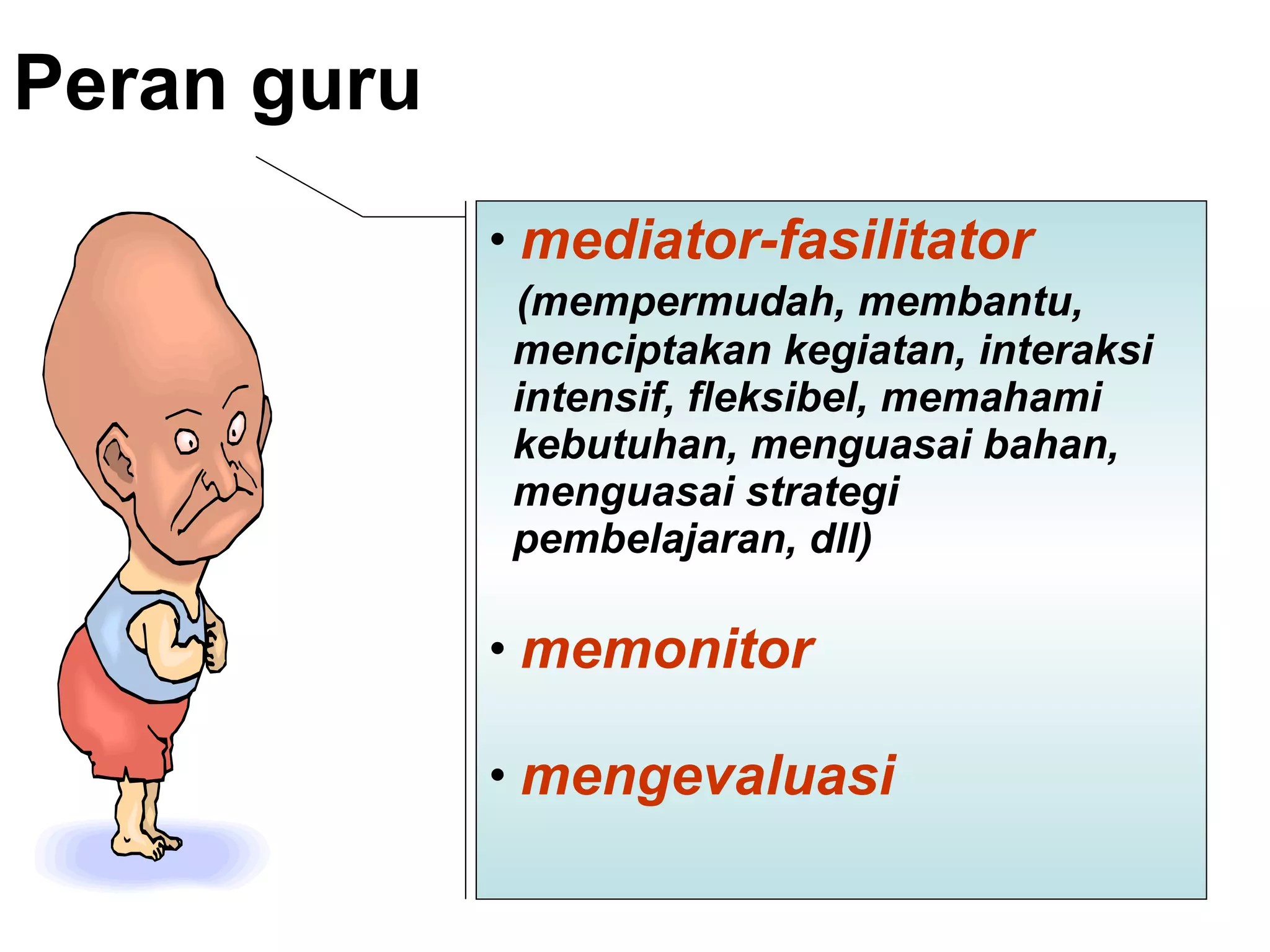 Peran guru

• mediator-fasilitator
(mempermudah, membantu, menciptakan kegiatan, interaksi intensif, fleksibel, memahami kebutuhan, menguasai bahan, menguasai strategi pembelajaran, dll)

• memonitor

• mengevaluasi